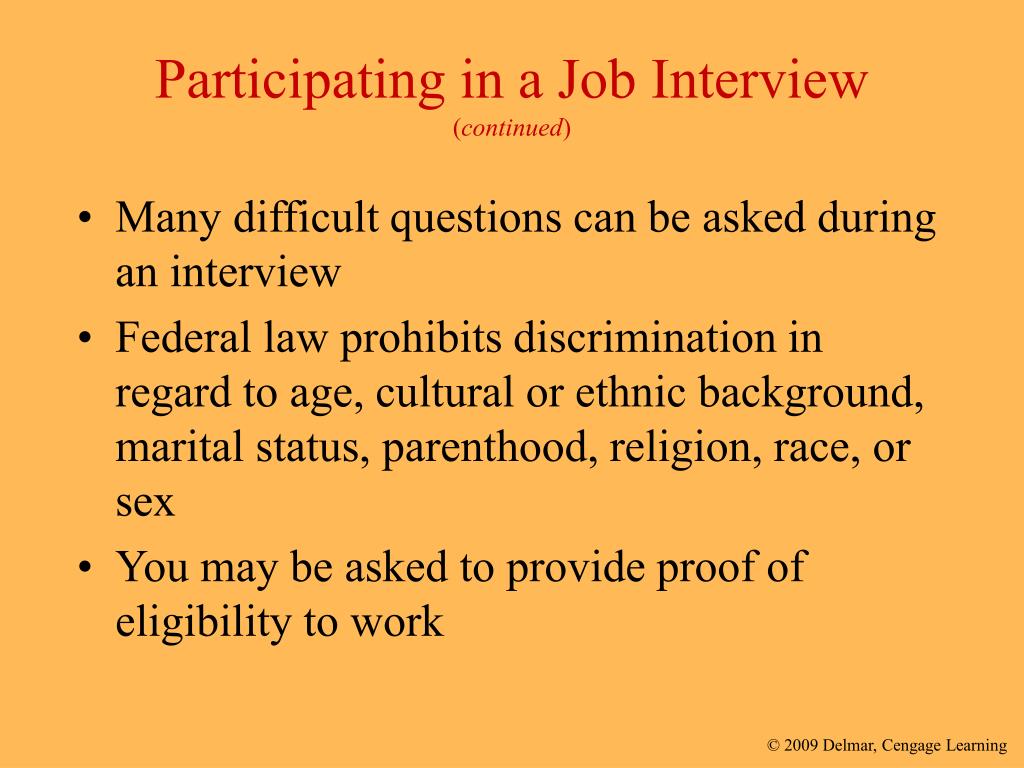 Participating in a Job Interview
(continued)

• Many difficult questions can be asked during an interview
• Federal law prohibits discrimination in regard to age, cultural or ethnic background, marital status, parenthood, religion, race, or sex
• You may be asked to provide proof of eligibility to work

© 2009 Delmar, Cengage Learning